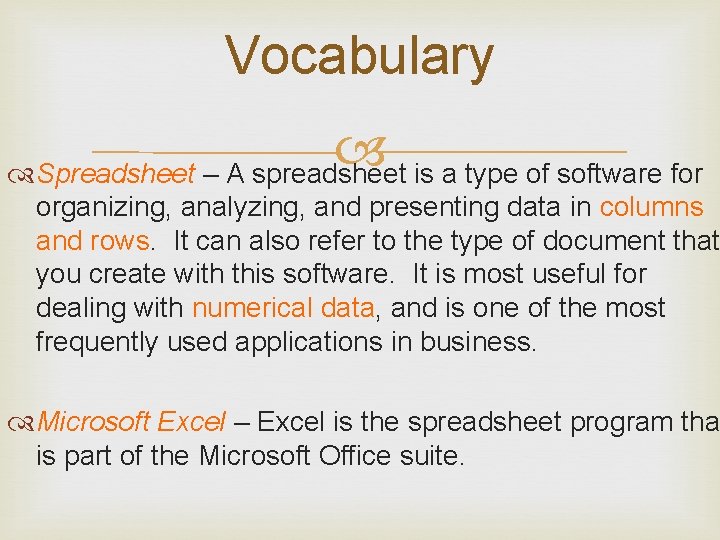 Vocabulary

Spreadsheet – A spreadsheet is a type of software for organizing, analyzing, and presenting data in columns and rows. It can also refer to the type of document that you create with this software. It is most useful for dealing with numerical data, and is one of the most frequently used applications in business.

Microsoft Excel – Excel is the spreadsheet program tha is part of the Microsoft Office suite.